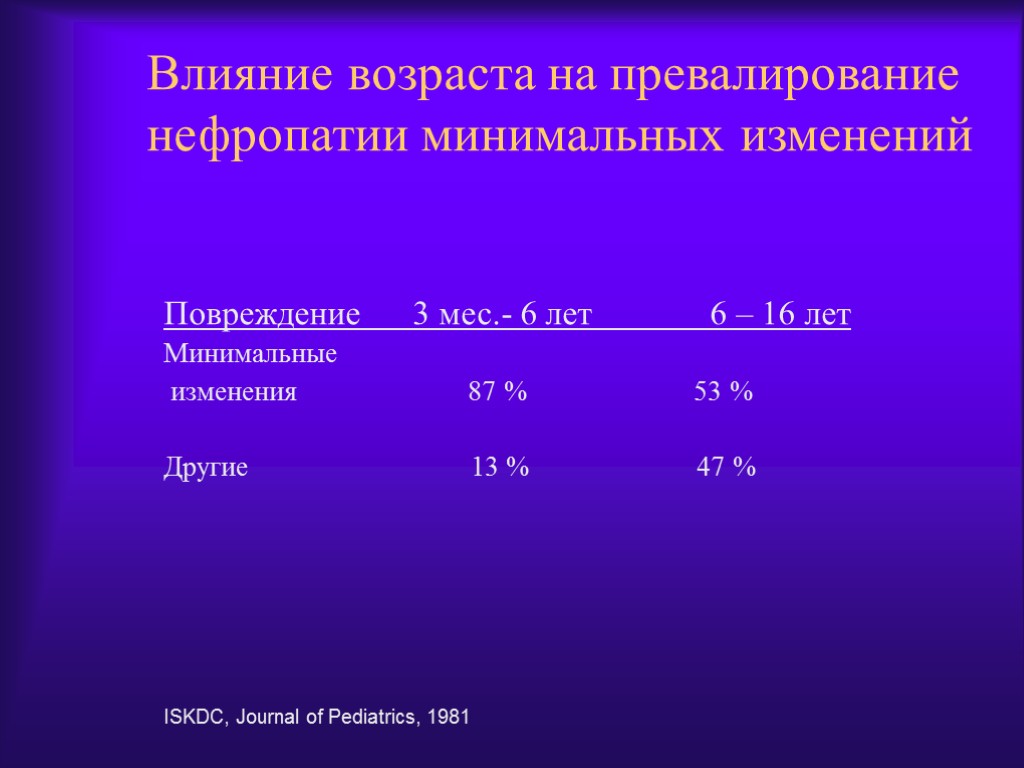 Влияние возраста на превалирование нефропатии минимальных изменений

| Повреждение | 3 мес.- 6 лет | 6 – 16 лет |
|---|---|---|
| Минимальные изменения | 87 % | 53 % |
| Другие | 13 % | 47 % |

ISKDC, Journal of Pediatrics, 1981